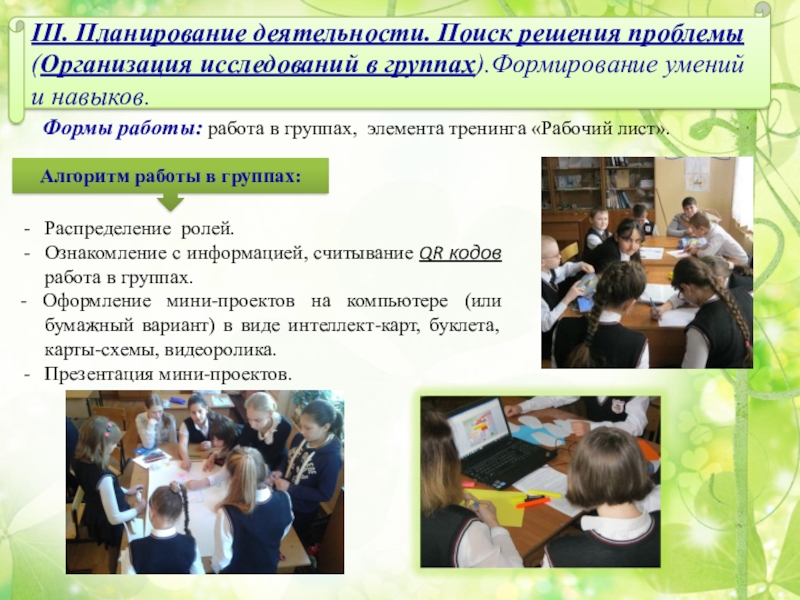 III. Планирование деятельности. Поиск решения проблемы (Организация исследований в группах).Формирование умений и навыков.

Формы работы: работа в группах, элемента тренинга «Рабочий лист».

Алгоритм работы в группах:

- Распределение ролей.
- Ознакомление с информацией, считывание QR кодов работа в группах.
- Оформление мини-проектов на компьютере (или бумажный вариант) в виде интеллект-карт, буклета, карты-схемы, видеоролика.
- Презентация мини-проектов.